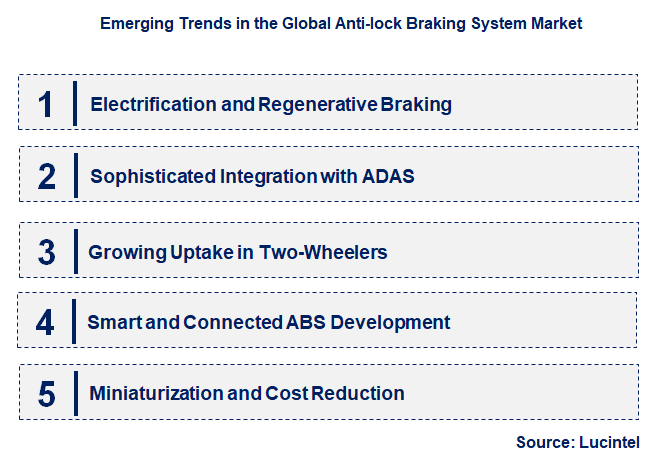 Emerging Trends in the Global Anti-lock Braking System Market

1 Electrification and Regenerative Braking

2 Sophisticated Integration with ADAS

3 Growing Uptake in Two-Wheelers

4 Smart and Connected ABS Development

5 Miniaturization and Cost Reduction

Source: Lucintel